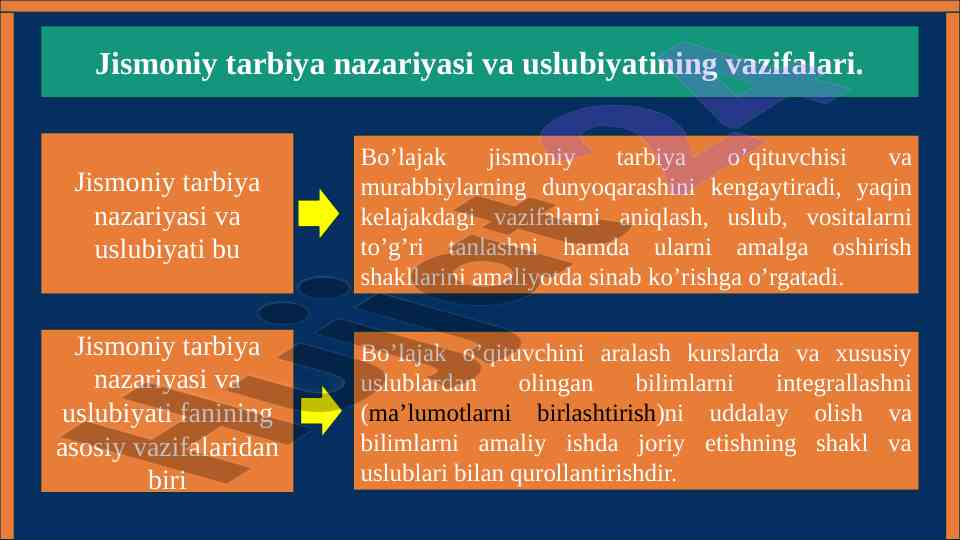 Jismoniy tarbiya nazariyasi va uslubiyatining vazifalari.

Jismoniy tarbiya nazariyasi va uslubiyati bu

Bo’lajak jismoniy tarbiya o’qituvchisi va murabbiylarning dunyoqarashini kengaytiradi, yaqin kelajakdagi vazifalarni aniqlash, uslub, vositalarni to’g’ri tanlashni hamda ularni amalga oshirish shakllarini amaliyotda sinab ko’rishga o’rgatadi.

Jismoniy tarbiya nazariyasi va uslubiyati fanining asosiy vazifalaridan biri

Bo’lajak o’qituvchini aralash kurslarda va xususiy uslublardan olingan bilimlarni integrallashni (ma’lumotlarni birlashtirish)ni uddalay olish va bilimlarni amaliy ishda joriy etishning shakl va uslublari bilan qurollantirishdir.